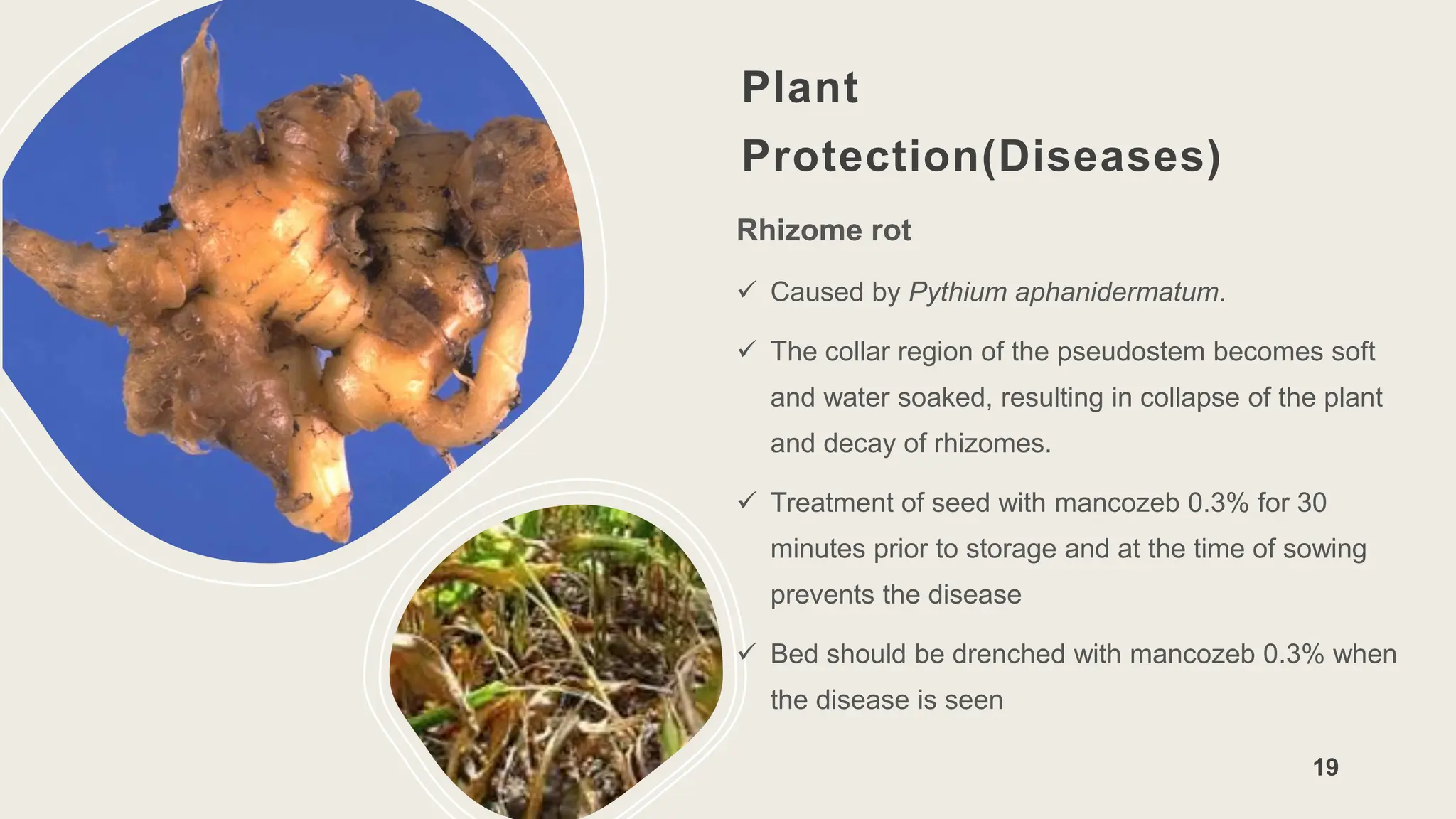 Plant Protection(Diseases)

Rhizome rot

✓ Caused by Pythium aphanidermatum.

✓ The collar region of the pseudostem becomes soft and water soaked, resulting in collapse of the plant and decay of rhizomes.

✓ Treatment of seed with mancozeb 0.3% for 30 minutes prior to storage and at the time of sowing prevents the disease

✓ Bed should be drenched with mancozeb 0.3% when the disease is seen

19